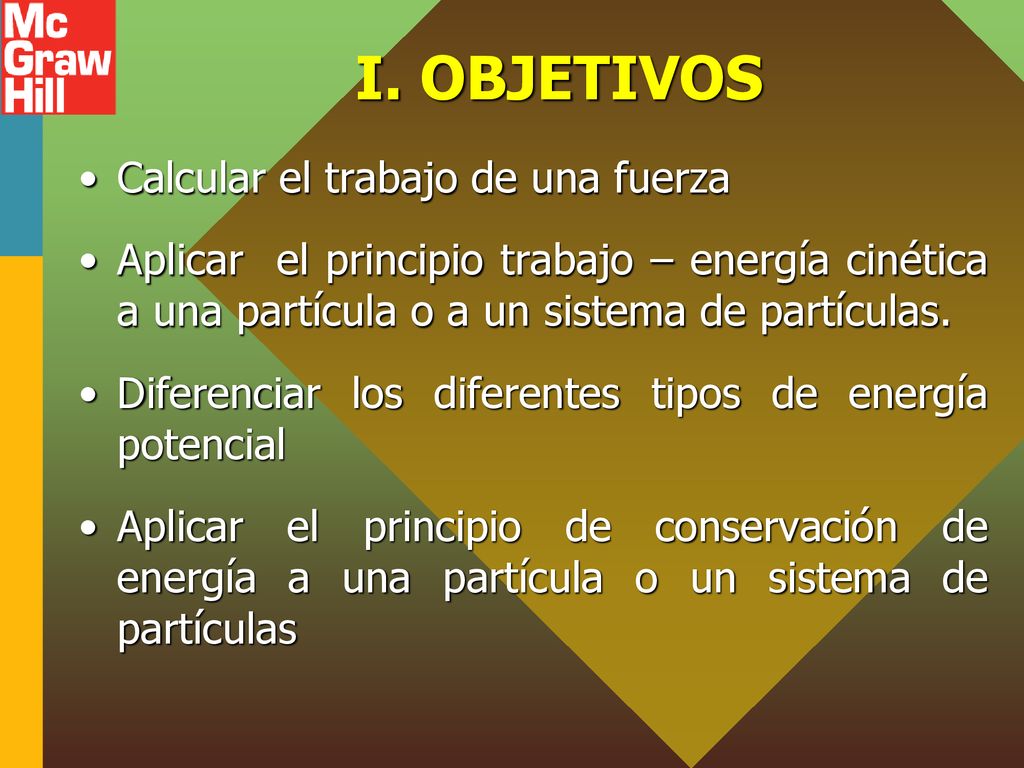 Mc Graw Hill

I. OBJETIVOS

• Calcular el trabajo de una fuerza

• Aplicar el principio trabajo – energía cinética a una partícula o a un sistema de partículas.

• Diferenciar los diferentes tipos de energía potencial

• Aplicar el principio de conservación de energía a una partícula o un sistema de partículas